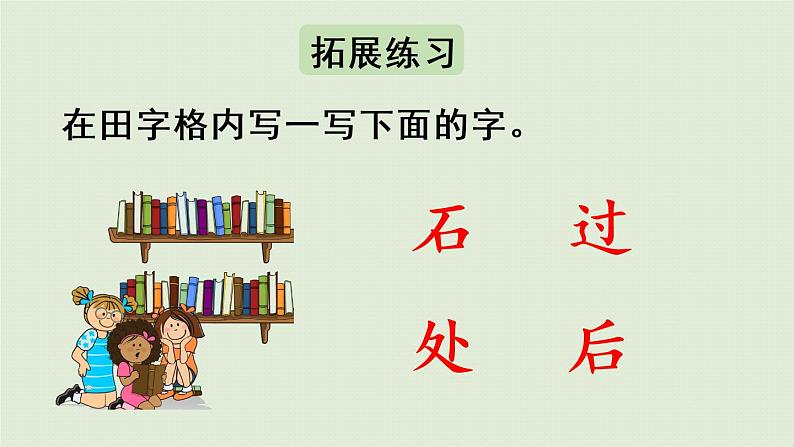 拓展练习

在田字格内写一写下面的字。

石　过

处　后